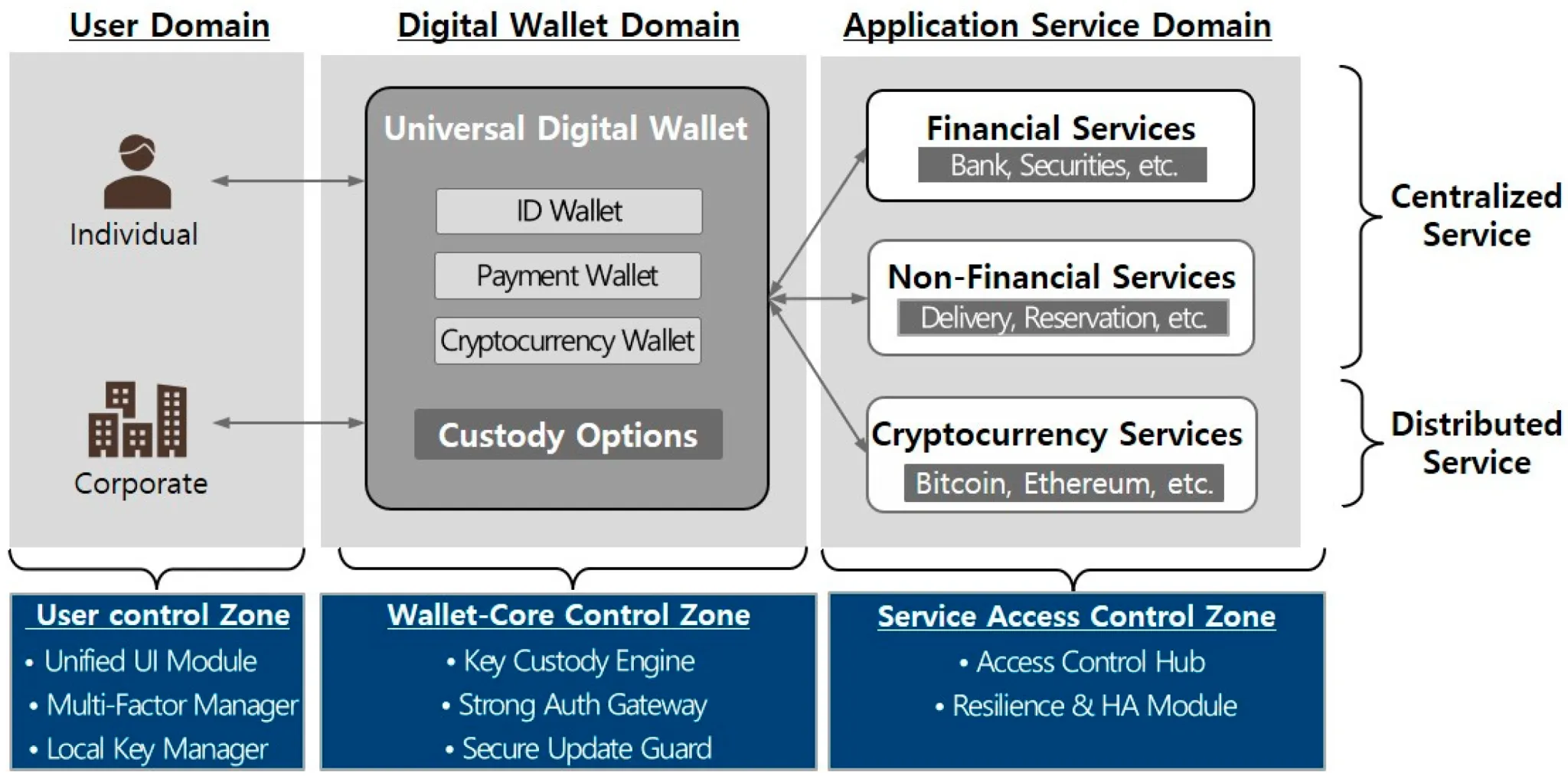 User Domain

Individual

Corporate

Digital Wallet Domain

Universal Digital Wallet

ID Wallet

Payment Wallet

Cryptocurrency Wallet

Custody Options

Application Service Domain

Financial Services
Bank, Securities, etc.

Non-Financial Services
Delivery, Reservation, etc.

Cryptocurrency Services
Bitcoin, Ethereum, etc.

Centralized Service

Distributed Service

User control Zone
• Unified UI Module
• Multi-Factor Manager
• Local Key Manager

Wallet-Core Control Zone
• Key Custody Engine
• Strong Auth Gateway
• Secure Update Guard

Service Access Control Zone
• Access Control Hub
• Resilience & HA Module